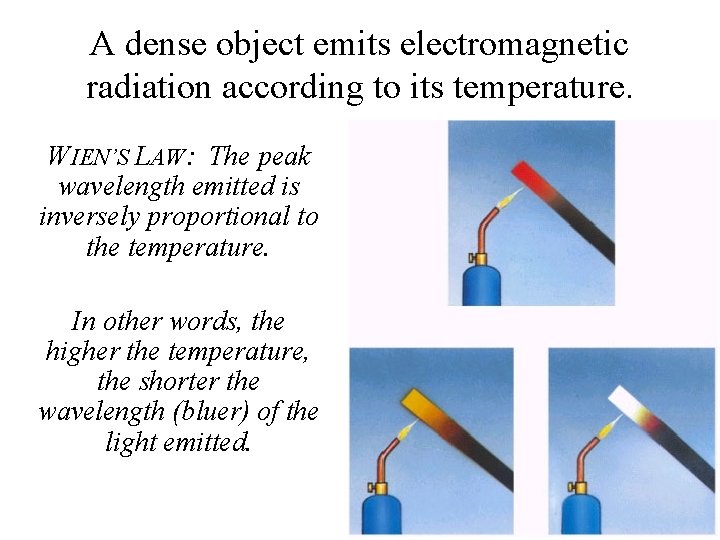 A dense object emits electromagnetic radiation according to its temperature.

WIEN'S LAW: The peak wavelength emitted is inversely proportional to the temperature.

In other words, the higher the temperature, the shorter the wavelength (bluer) of the light emitted.